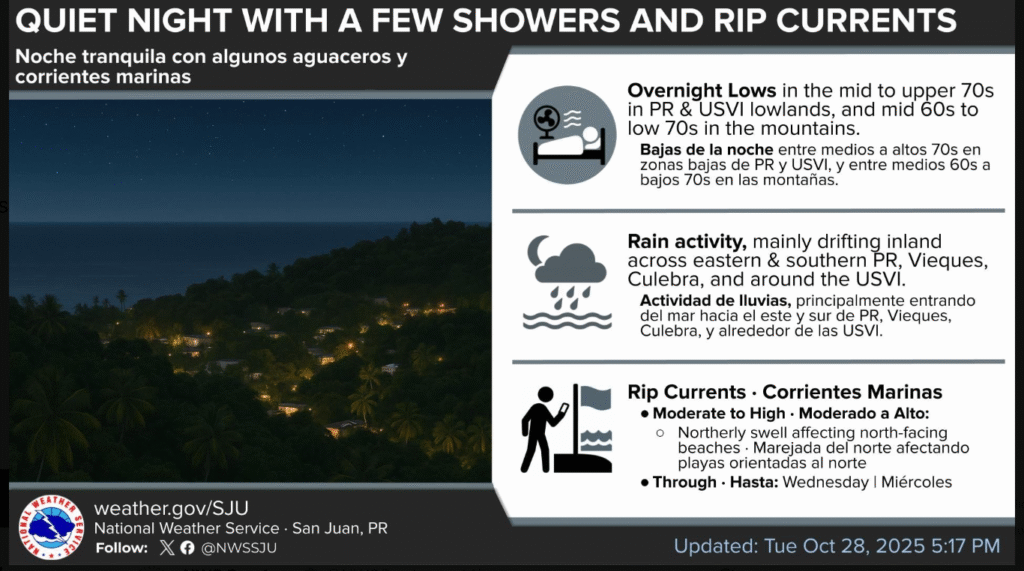 QUIET NIGHT WITH A FEW SHOWERS AND RIP CURRENTS

Noche tranquila con algunos aguaceros y corrientes marinas

Overnight Lows in the mid to upper 70s in PR & USVI lowlands, and mid 60s to low 70s in the mountains.

Bajas de la noche entre medios a altos 70s en zonas bajas de PR y USVI, y entre medios 60s a bajos 70s en las montañas.

Rain activity, mainly drifting inland across eastern & southern PR, Vieques, Culebra, and around the USVI.

Actividad de lluvias, principalmente entrando del mar hacia el este y sur de PR, Vieques, Culebra, y alrededor de las USVI.

Rip Currents · Corrientes Marinas

● Moderate to High · Moderado a Alto:

○ Northerly swell affecting north-facing beaches · Marejada del norte afectando playas orientadas al norte

● Through · Hasta: Wednesday | Miércoles

NATIONAL WEATHER SERVICE

weather.gov/SJU

National Weather Service · San Juan, PR

Follow: @NWSSJU

Updated: Tue Oct 28, 2025 5:17 PM